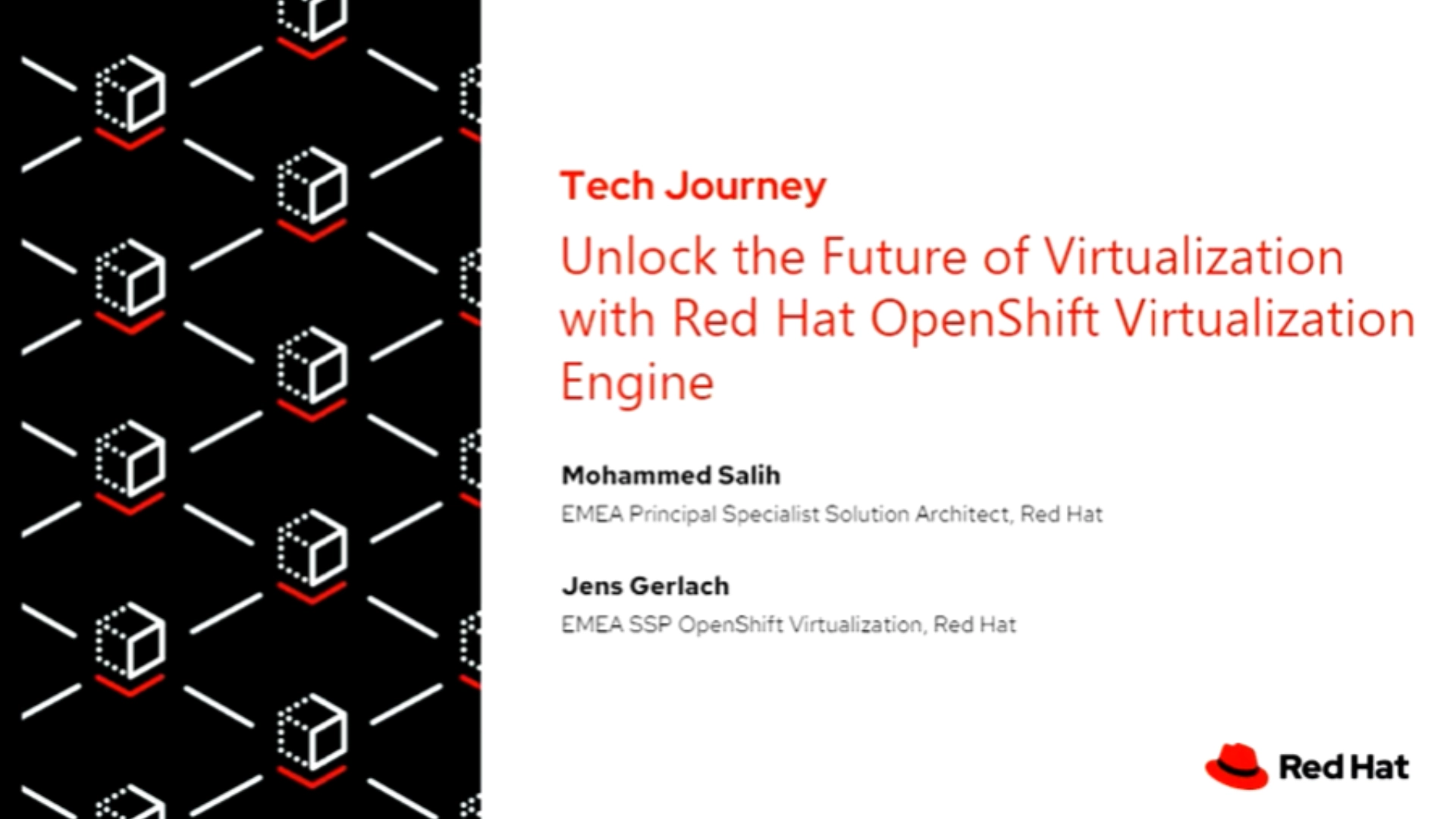 Tech Journey

Unlock the Future of Virtualization with Red Hat OpenShift Virtualization Engine

Mohammed Salih

EMEA Principal Specialist Solution Architect, Red Hat

Jens Gerlach

EMEA SSP OpenShift Virtualization, Red Hat

Red Hat